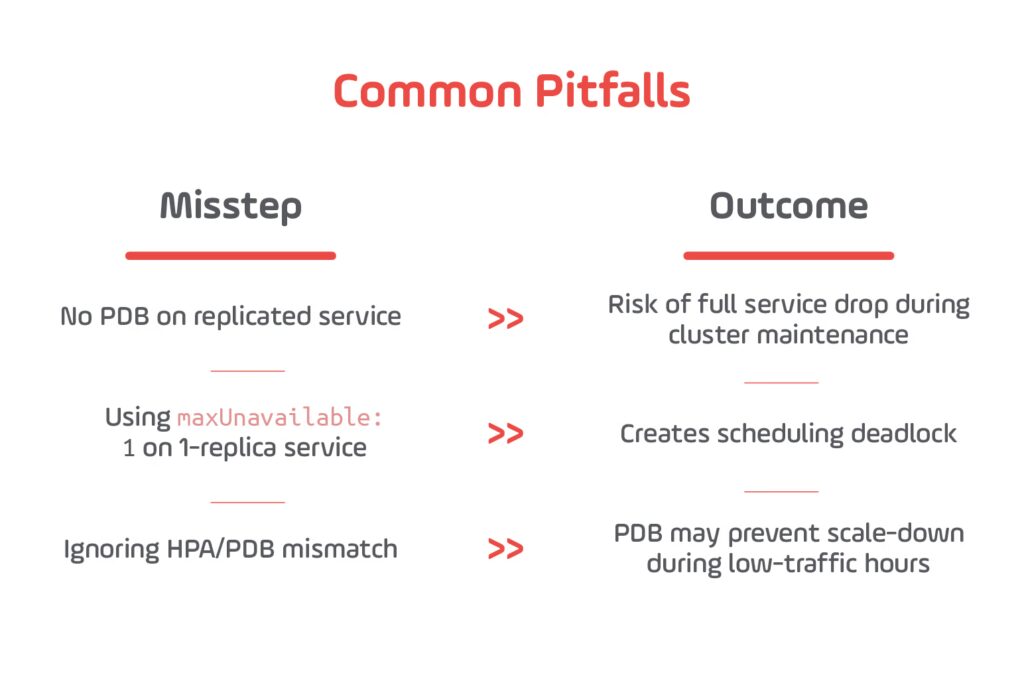 Common Pitfalls

| Misstep | | Outcome |
|---|---|---|
| No PDB on replicated service | >> | Risk of full service drop during cluster maintenance |
| Using maxUnavailable: 1 on 1-replica service | >> | Creates scheduling deadlock |
| Ignoring HPA/PDB mismatch | >> | PDB may prevent scale-down during low-traffic hours |